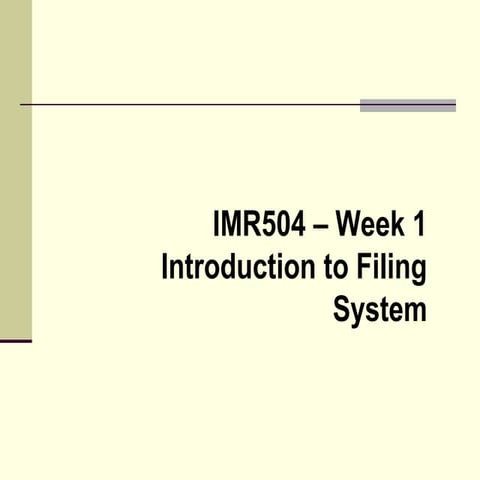 IMR504 – Week 1
Introduction to Filing System